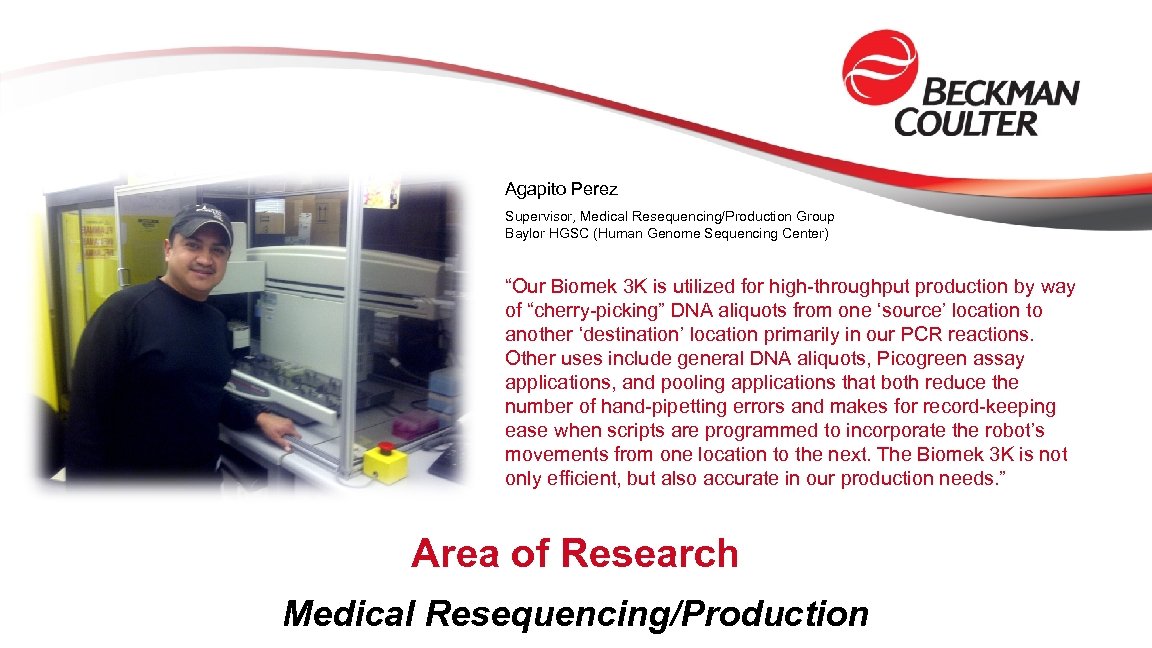 BECKMAN COULTER

Agapito Perez

Supervisor, Medical Resequencing/Production Group
Baylor HGSC (Human Genome Sequencing Center)

“Our Biomek 3K is utilized for high-throughput production by way of “cherry-picking” DNA aliquots from one ‘source’ location to another ‘destination’ location primarily in our PCR reactions. Other uses include general DNA aliquots, Picogreen assay applications, and pooling applications that both reduce the number of hand-pipetting errors and makes for record-keeping ease when scripts are programmed to incorporate the robot’s movements from one location to the next. The Biomek 3K is not only efficient, but also accurate in our production needs.”

Area of Research

Medical Resequencing/Production